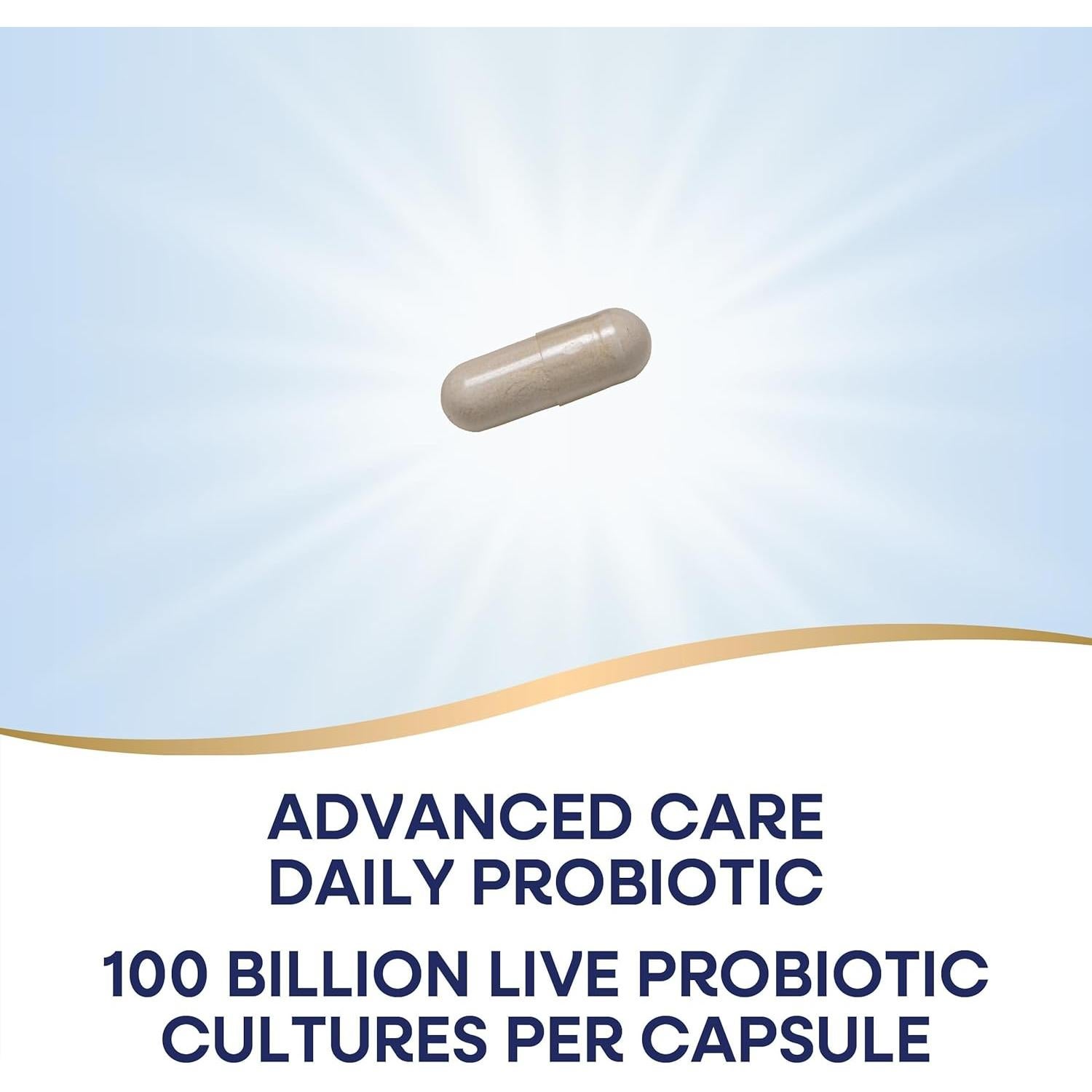 ADVANCED CARE
DAILY PROBIOTIC

100 BILLION LIVE PROBIOTIC
CULTURES PER CAPSULE